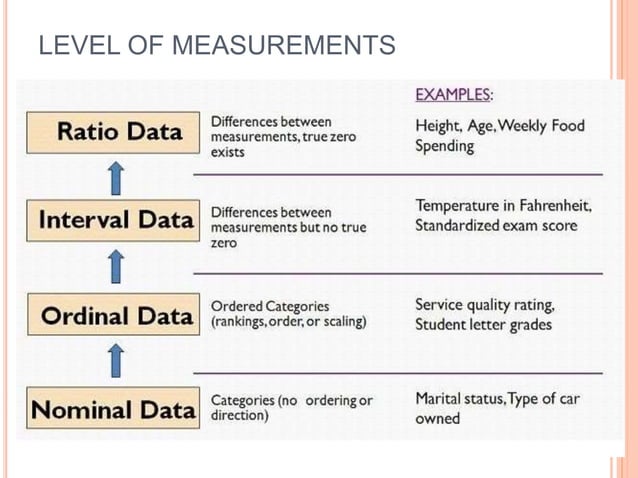 LEVEL OF MEASUREMENTS

EXAMPLES:

Ratio Data

Differences between measurements, true zero exists

Height, Age, Weekly Food Spending

Interval Data

Differences between measurements but no true zero

Temperature in Fahrenheit, Standardized exam score

Ordinal Data

Ordered Categories (rankings, order, or scaling)

Service quality rating, Student letter grades

Nominal Data

Categories (no ordering or direction)

Marital status, Type of car owned